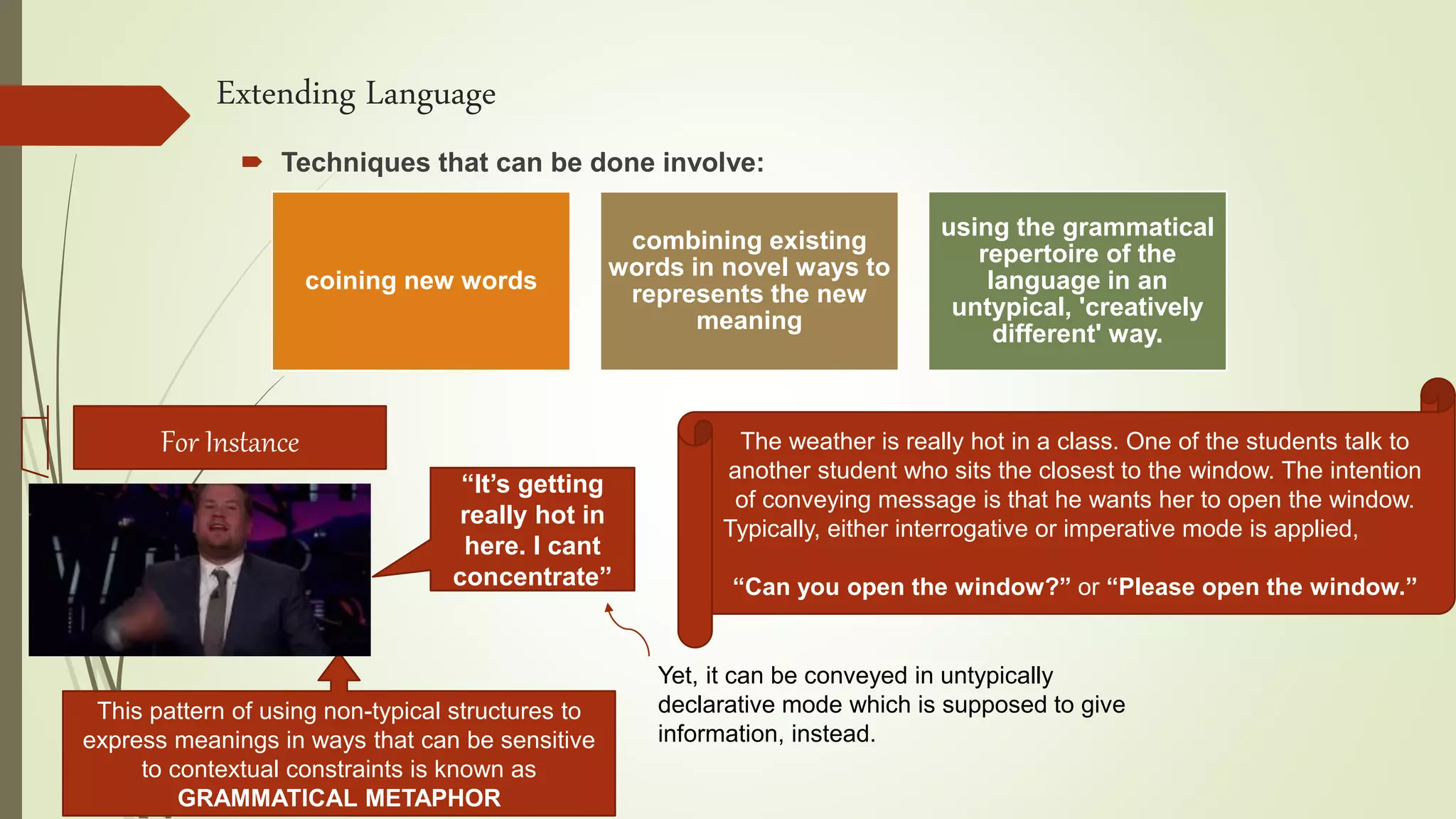 Extending Language

Techniques that can be done involve:

coining new words

combining existing words in novel ways to represents the new meaning

using the grammatical repertoire of the language in an untypical, 'creatively different' way.

For Instance

"It's getting really hot in here. I cant concentrate"

The weather is really hot in a class. One of the students talk to another student who sits the closest to the window. The intention of conveying message is that he wants her to open the window. Typically, either interrogative or imperative mode is applied,

"Can you open the window?" or "Please open the window."

Yet, it can be conveyed in untypically declarative mode which is supposed to give information, instead.

This pattern of using non-typical structures to express meanings in ways that can be sensitive to contextual constraints is known as GRAMMATICAL METAPHOR